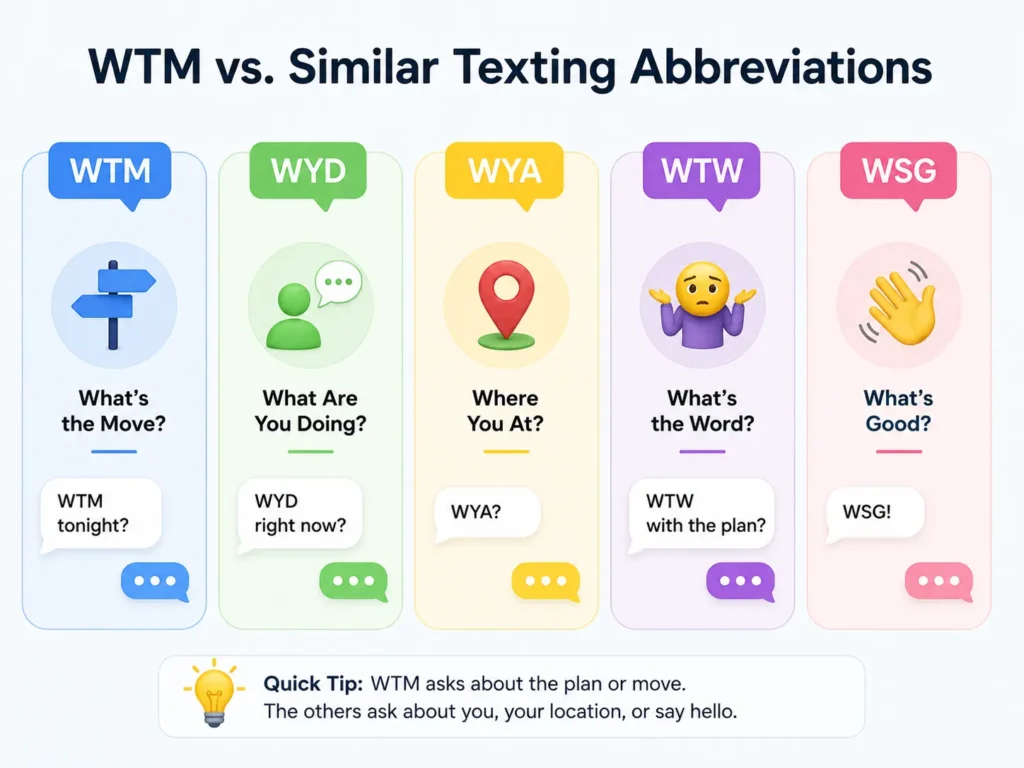 WTM vs. Similar Texting Abbreviations

WTM

What's the Move?

WTM tonight?

WYD

What Are You Doing?

WYD right now?

WYA

Where You At?

WYA?

WTW

What's the Word?

WTW with the plan?

WSG

What's Good?

WSG!

Quick Tip: WTM asks about the plan or move. The others ask about you, your location, or say hello.